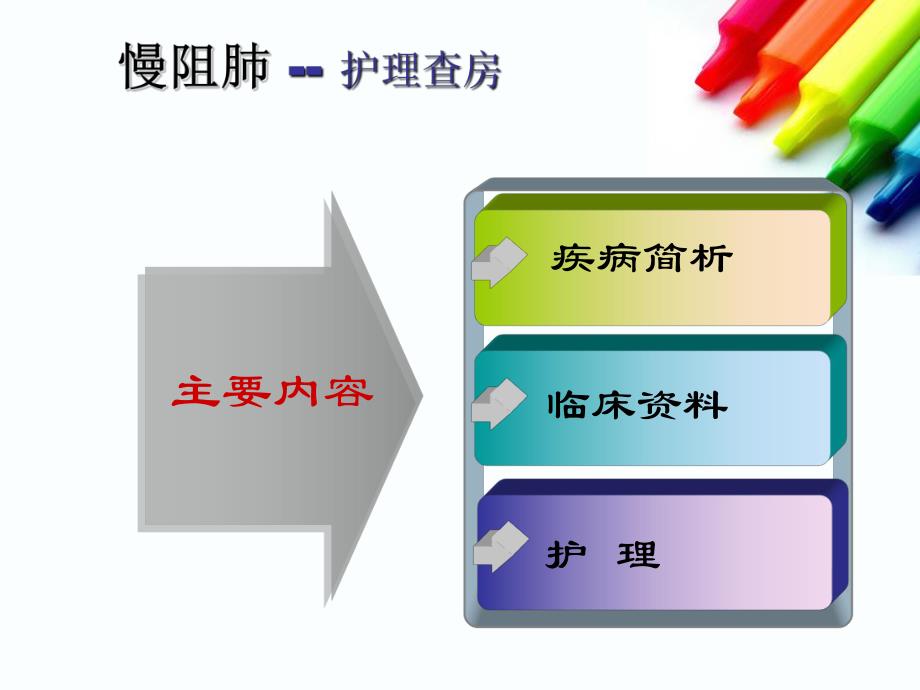 慢阻肺 -- 护理查房

主要内容

疾病简析

临床资料

护 理